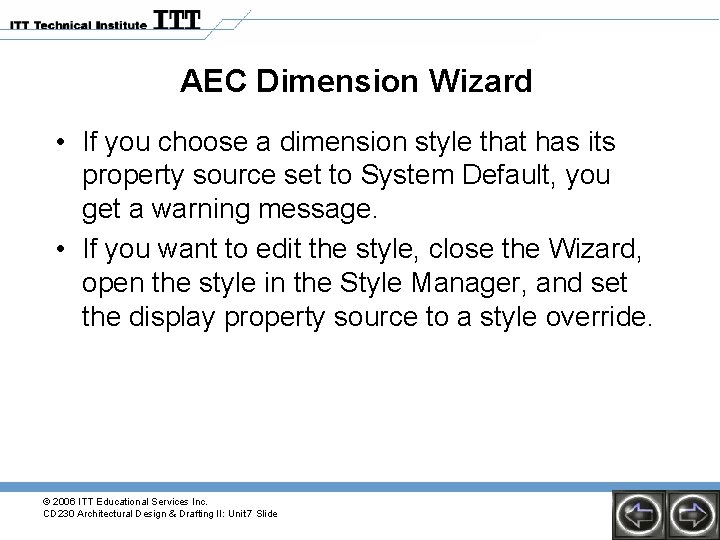 ITT Technical Institute ITT

AEC Dimension Wizard

• If you choose a dimension style that has its property source set to System Default, you get a warning message.

• If you want to edit the style, close the Wizard, open the style in the Style Manager, and set the display property source to a style override.

© 2006 ITT Educational Services Inc.
CD230 Architectural Design & Drafting II: Unit7 Slide